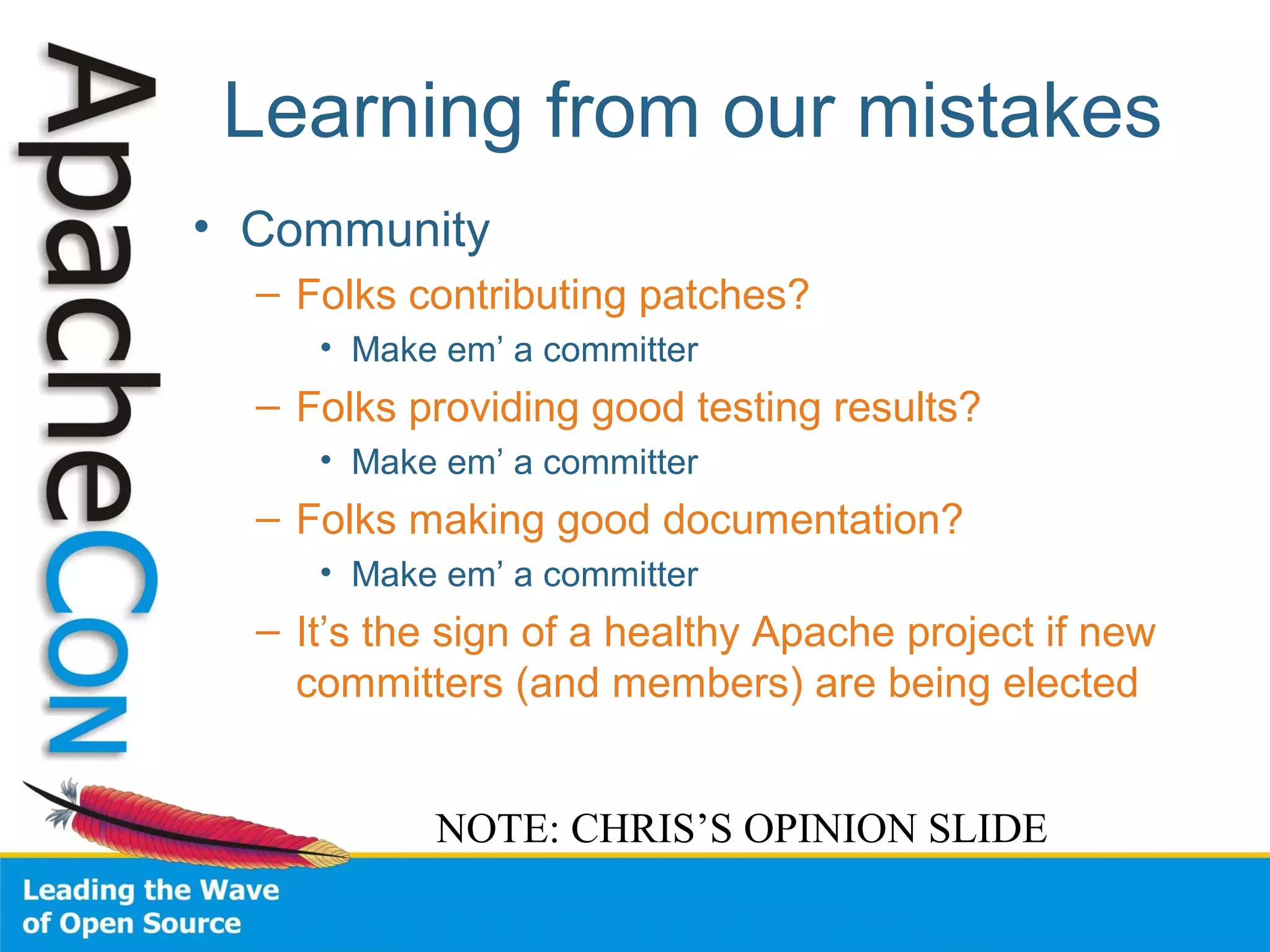 ApacheCon

Learning from our mistakes

• Community
– Folks contributing patches?
• Make em’ a committer
– Folks providing good testing results?
• Make em’ a committer
– Folks making good documentation?
• Make em’ a committer
– It’s the sign of a healthy Apache project if new committers (and members) are being elected

NOTE: CHRIS’S OPINION SLIDE

Leading the Wave of Open Source